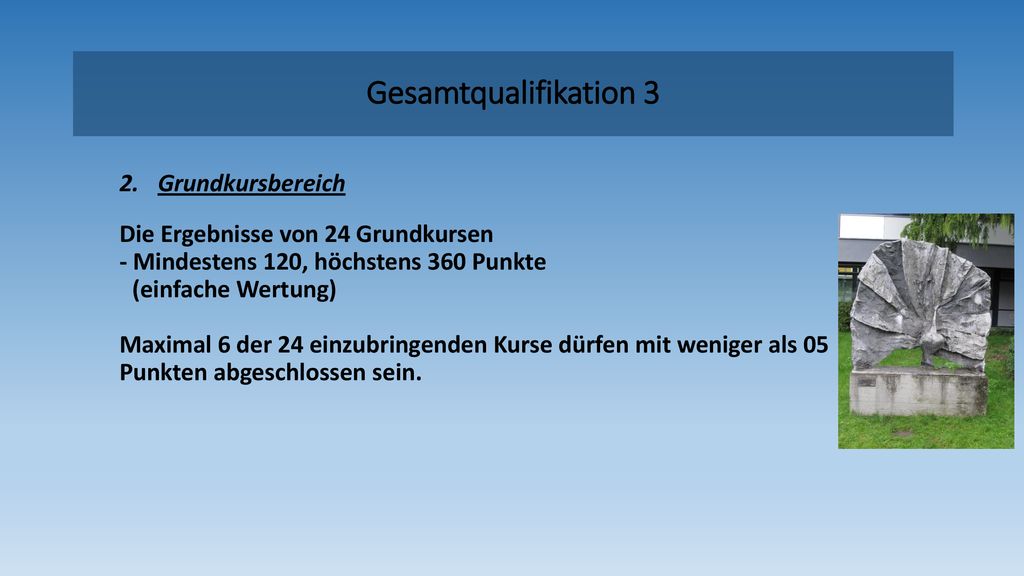 Gesamtqualifikation 3

2. Grundkursbereich

Die Ergebnisse von 24 Grundkursen
- Mindestens 120, höchstens 360 Punkte
(einfache Wertung)

Maximal 6 der 24 einzubringenden Kurse dürfen mit weniger als 05 Punkten abgeschlossen sein.